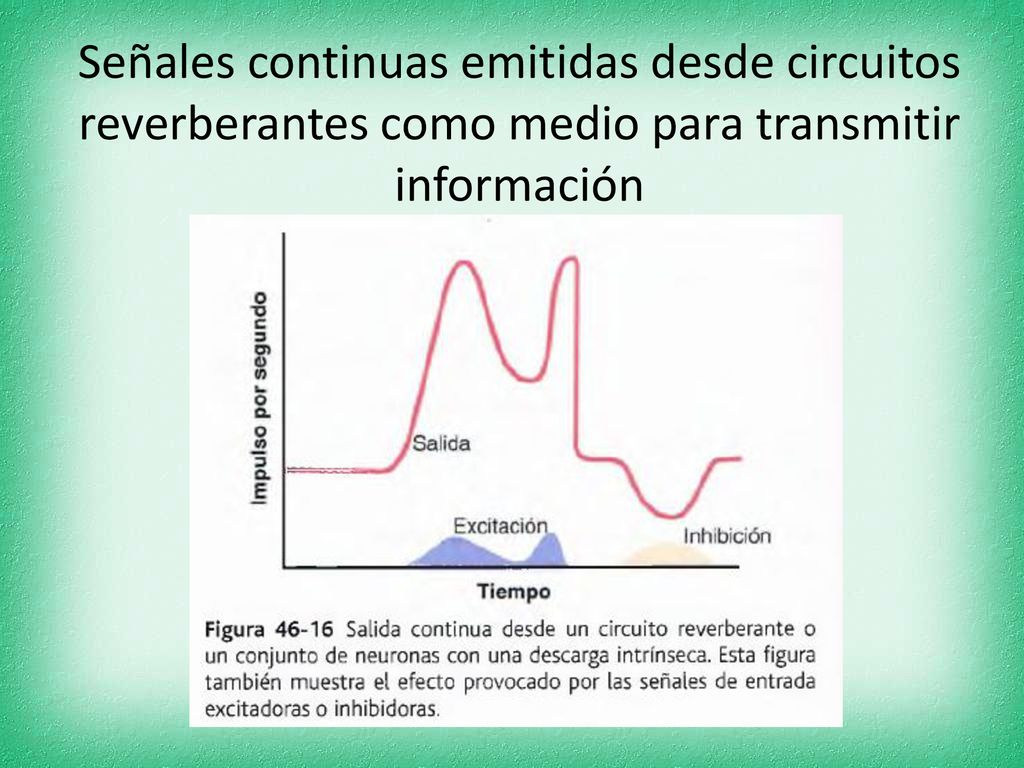 Señales continuas emitidas desde circuitos reverberantes como medio para transmitir información

Impulso por segundo

Salida

Excitación

Inhibición

Tiempo

Figura 46-16 Salida continua desde un circuito reverberante o un conjunto de neuronas con una descarga intrínseca. Esta figura también muestra el efecto provocado por las señales de entrada excitadoras o inhibidoras.